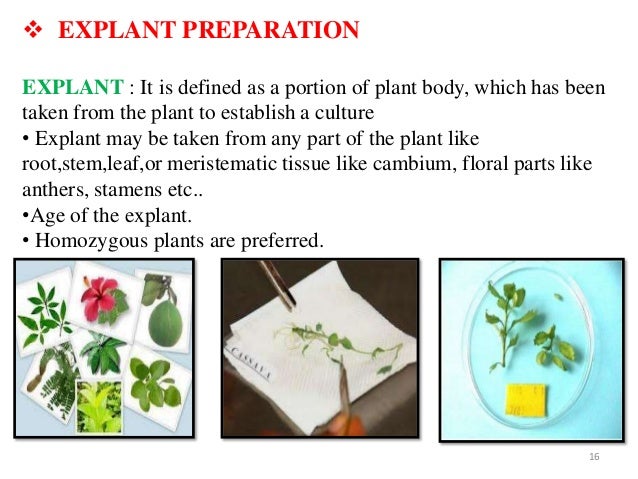 ❖ EXPLANT PREPARATION

EXPLANT : It is defined as a portion of plant body, which has been taken from the plant to establish a culture
• Explant may be taken from any part of the plant like root,stem,leaf,or meristematic tissue like cambium, floral parts like anthers, stamens etc..
•Age of the explant.
• Homozygous plants are preferred.

CASSAVA

16